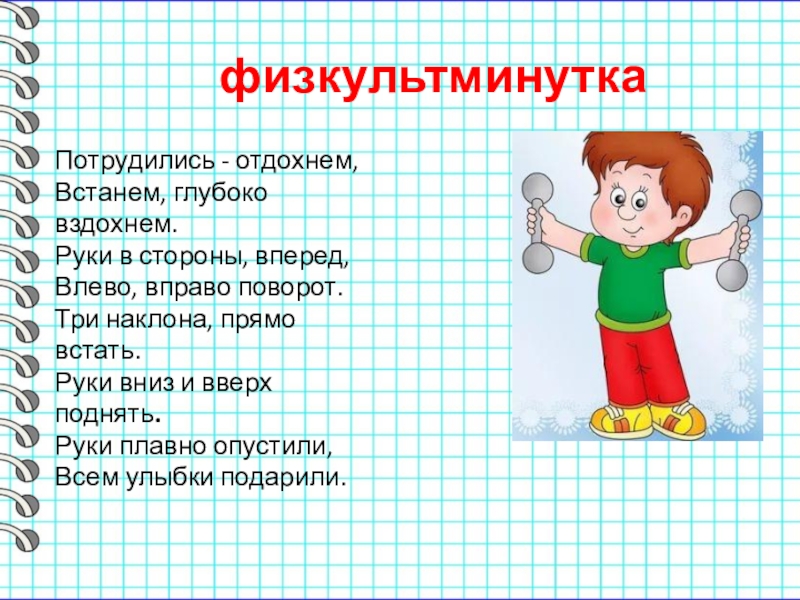 физкультминутка

Потрудились - отдохнем,
Встанем, глубоко вздохнем.
Руки в стороны, вперед,
Влево, вправо поворот.
Три наклона, прямо встать.
Руки вниз и вверх поднять.
Руки плавно опустили,
Всем улыбки подарили.